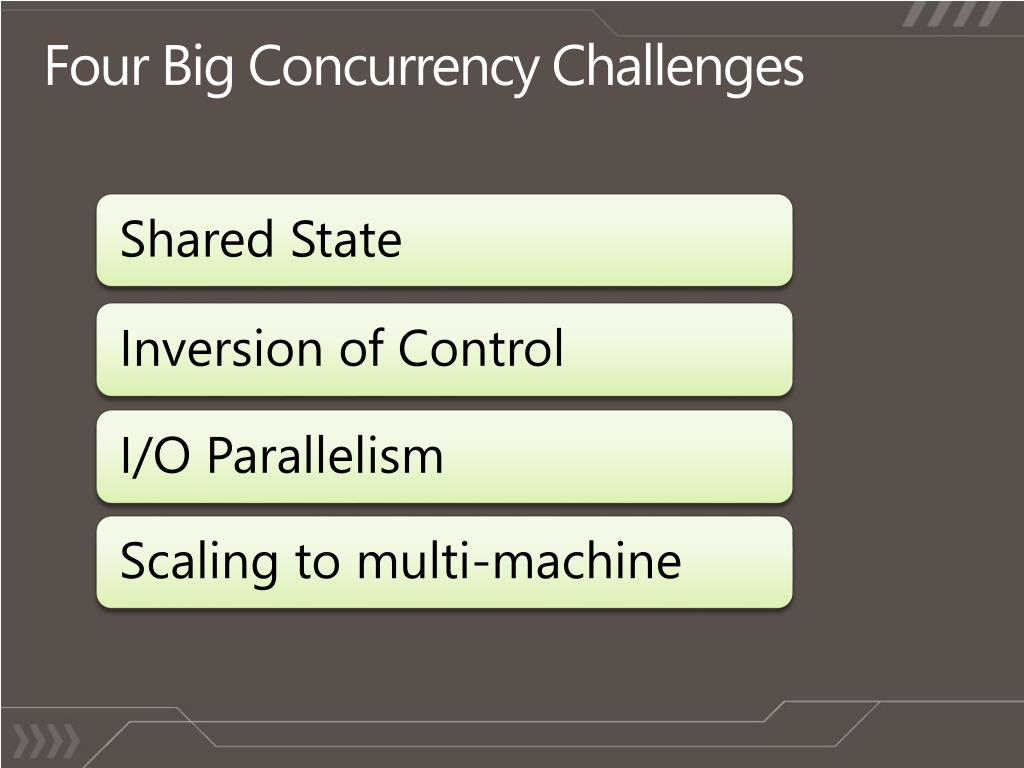 Four Big Concurrency Challenges

Shared State

Inversion of Control

I/O Parallelism

Scaling to multi-machine